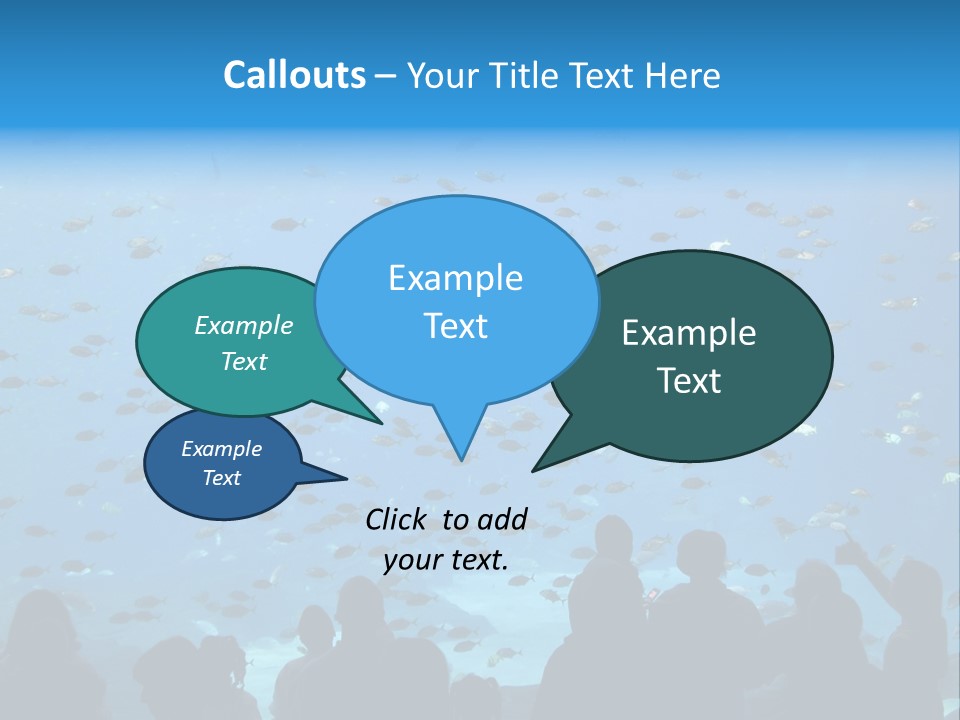 Callouts – Your Title Text Here

Example Text

Example Text

Example Text

Example Text

Click to add your text.